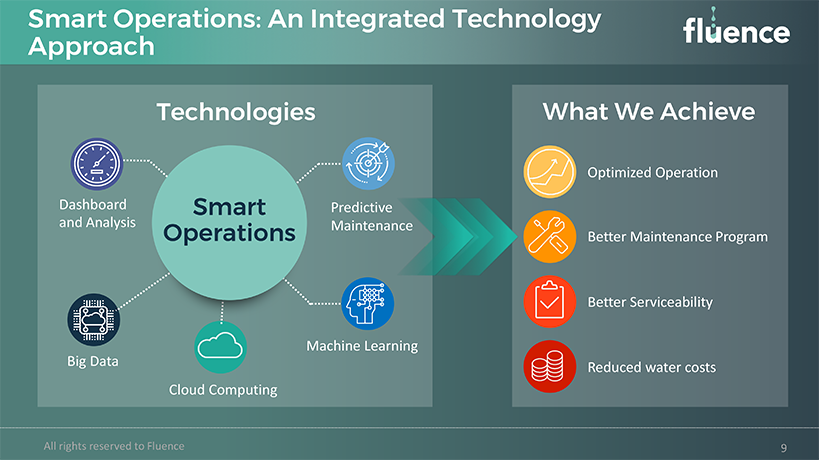 Smart Operations: An Integrated Technology Approach

fluence

Technologies

Dashboard and Analysis

Smart Operations

Predictive Maintenance

Big Data

Cloud Computing

Machine Learning

What We Achieve

Optimized Operation

Better Maintenance Program

Better Serviceability

Reduced water costs

All rights reserved to Fluence

9